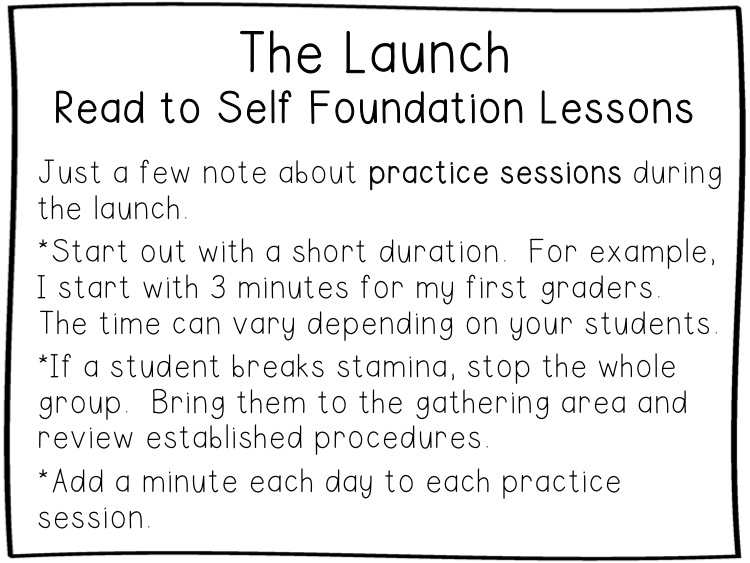 The Launch
Read to Self Foundation Lessons

Just a few note about practice sessions during the launch.

*Start out with a short duration. For example, I start with 3 minutes for my first graders. The time can vary depending on your students.

*If a student breaks stamina, stop the whole group. Bring them to the gathering area and review established procedures.

*Add a minute each day to each practice session.